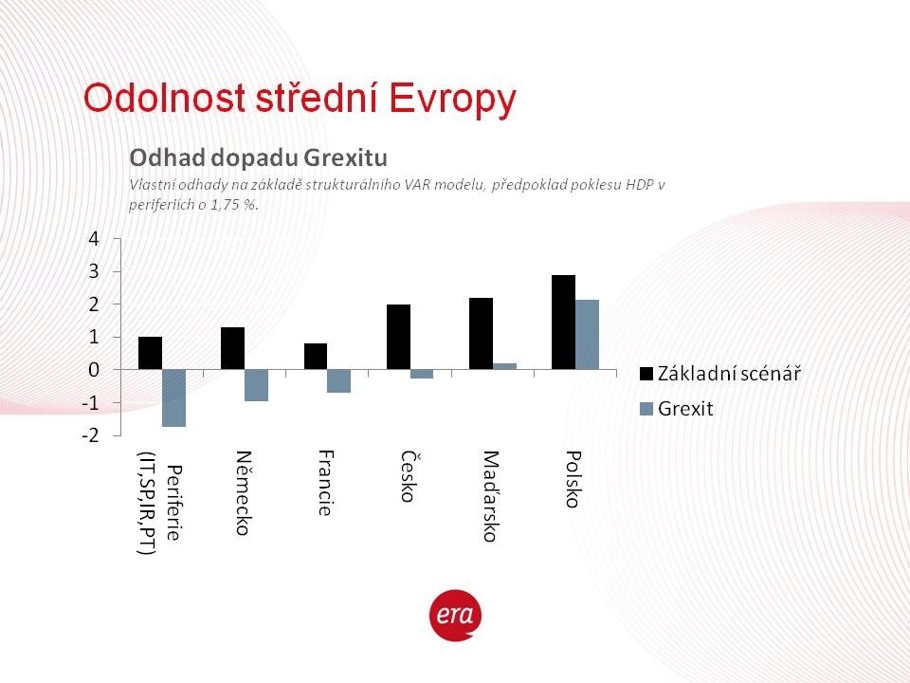 Odolnost střední Evropy

Odhad dopadu Grexitu

Vlastní odhady na základě strukturálního VAR modelu, předpoklad poklesu HDP v periferiích o 1,75 %.

4
3
2
1
0
-1
-2

Periferie (IT,SP,IR,PT)
Německo
Francie
Česko
Maďarsko
Polsko

Základní scénář
Grexit

era